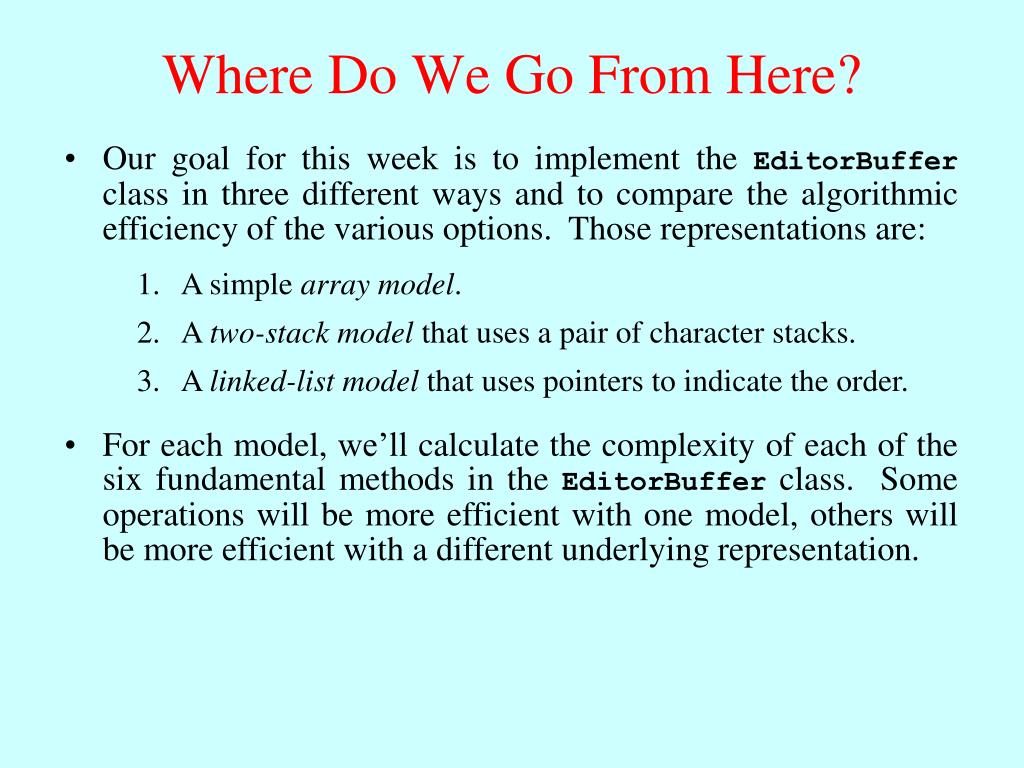 Where Do We Go From Here?

• Our goal for this week is to implement the EditorBuffer class in three different ways and to compare the algorithmic efficiency of the various options. Those representations are:

1. A simple array model.
2. A two-stack model that uses a pair of character stacks.
3. A linked-list model that uses pointers to indicate the order.

• For each model, we'll calculate the complexity of each of the six fundamental methods in the EditorBuffer class. Some operations will be more efficient with one model, others will be more efficient with a different underlying representation.